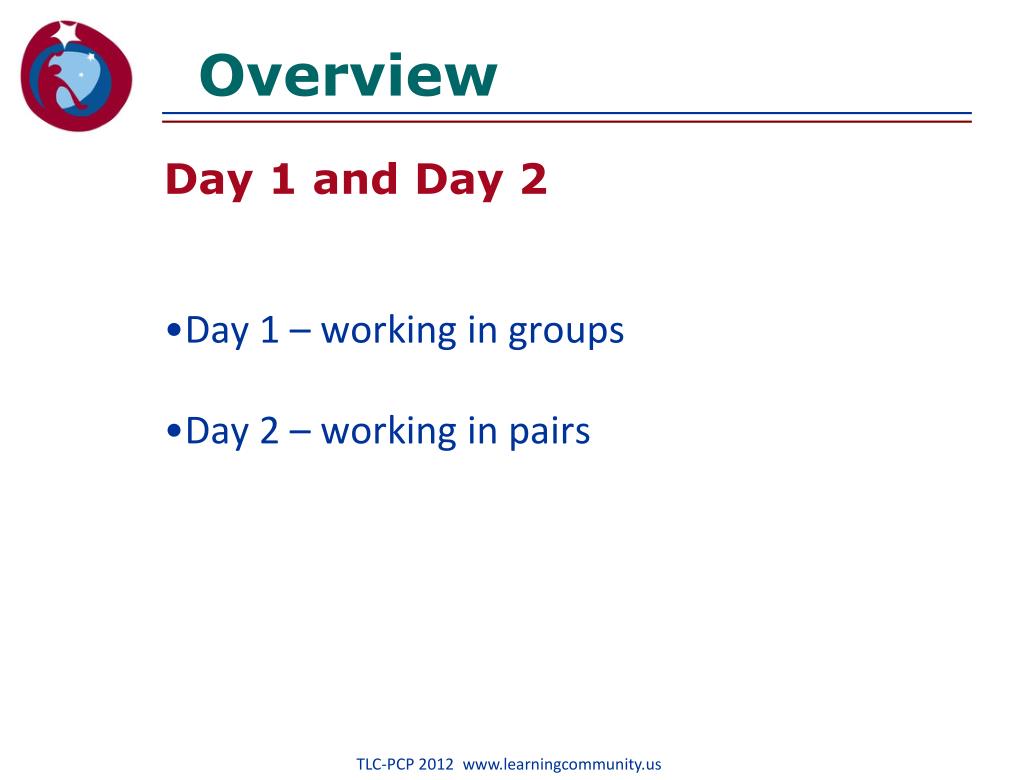 Overview

Day 1 and Day 2

•Day 1 – working in groups

•Day 2 – working in pairs

TLC-PCP 2012 www.learningcommunity.us